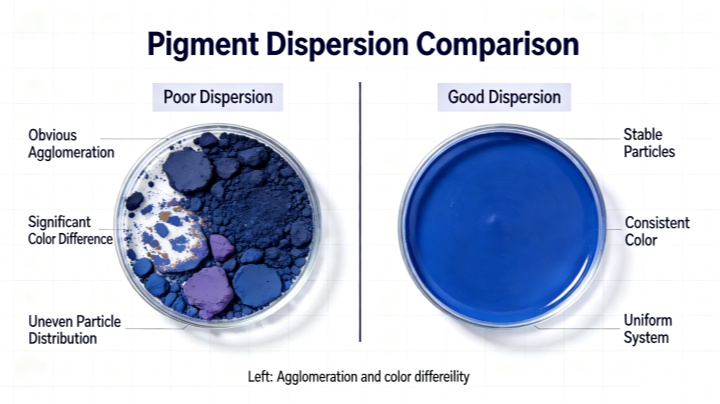 Pigment Dispersion Comparison

Poor Dispersion

Obvious Agglomeration

Significant Color Difference

Uneven Particle Distribution

Good Dispersion

Stable Particles

Consistent Color

Uniform System

Left: Agglomeration and color differeility